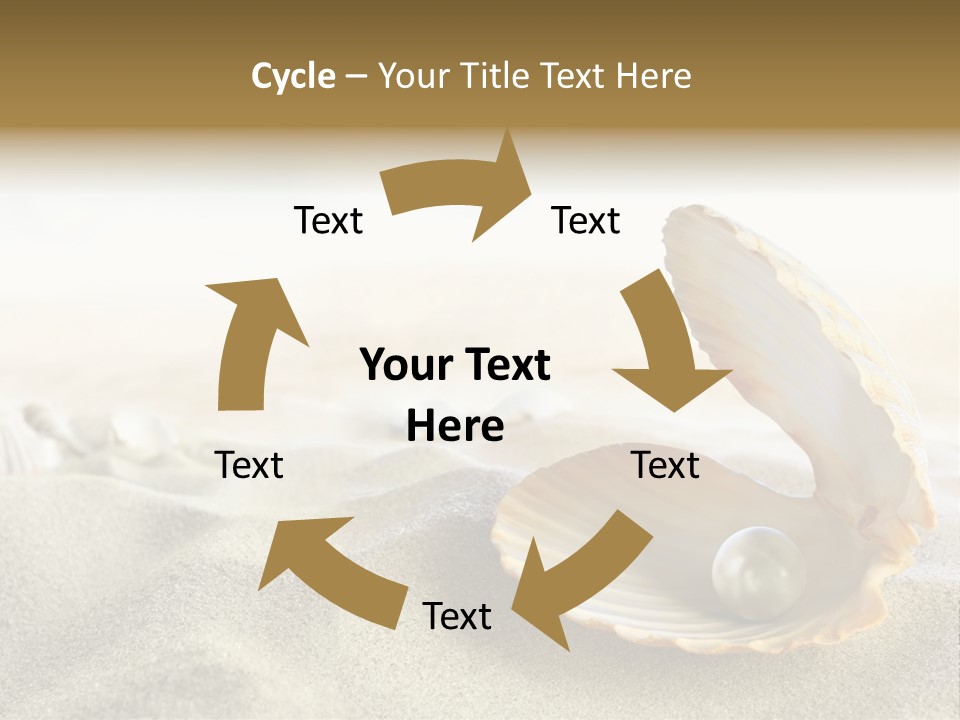 Cycle – Your Title Text Here

Text

Text

Your Text Here

Text

Text

Text